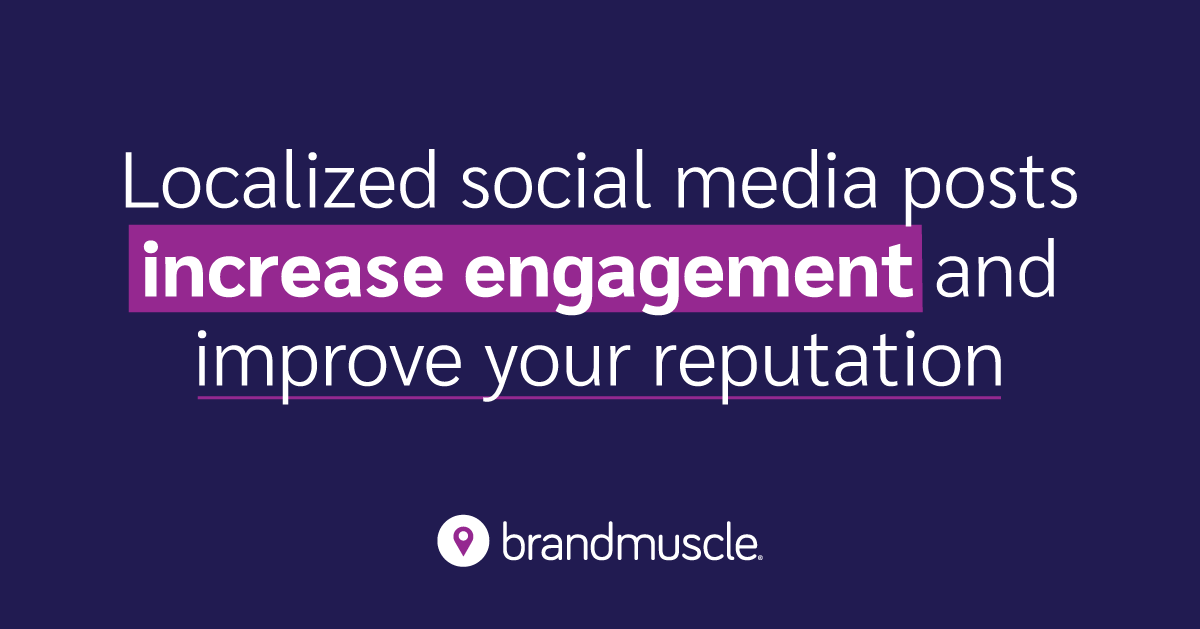 Localized social media posts increase engagement and improve your reputation

brandmuscle.